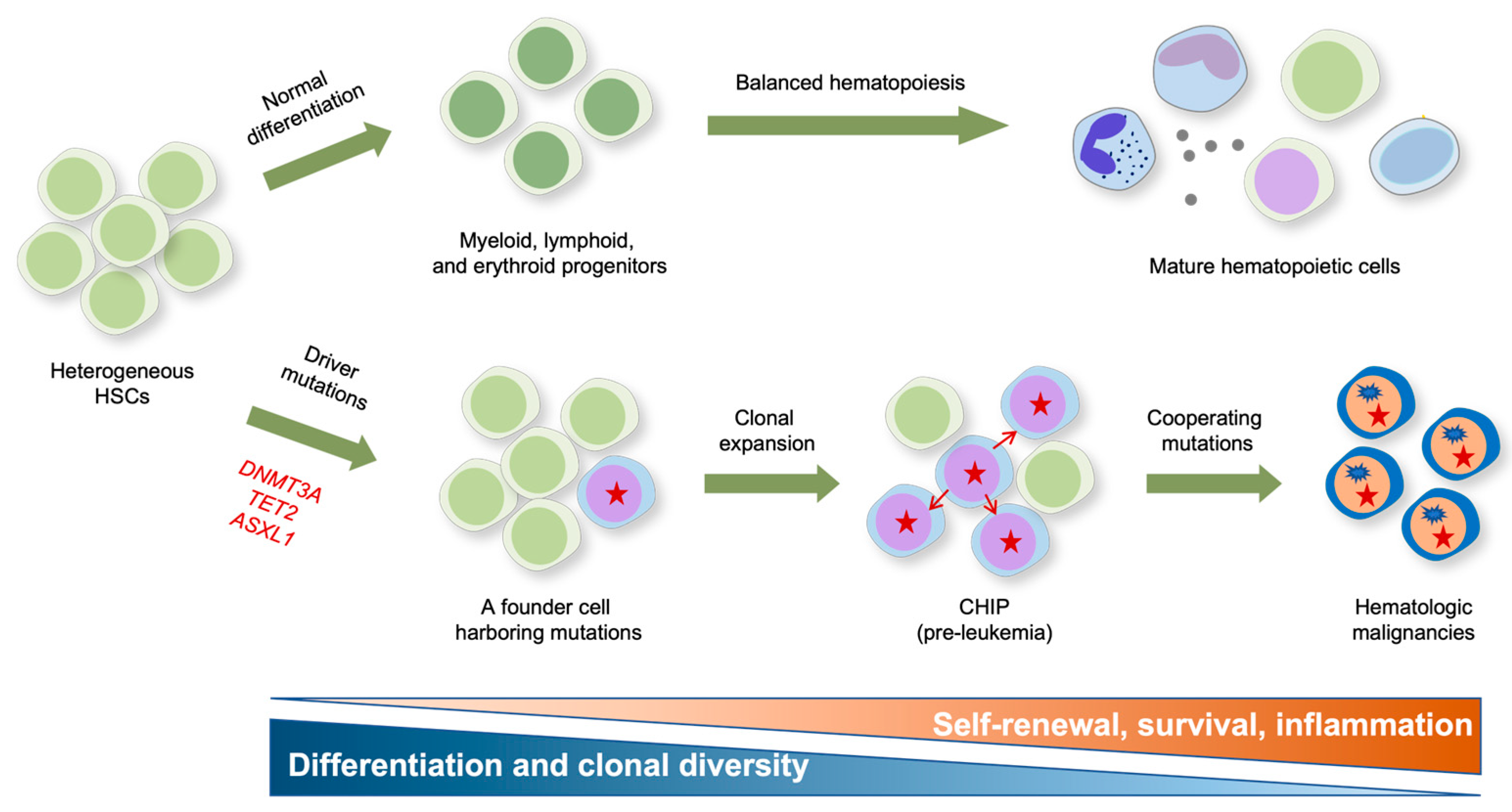 Normal differentiation

Balanced hematopoiesis

Myeloid, lymphoid, and erythroid progenitors

Mature hematopoietic cells

Heterogeneous HSCs

Driver mutations

DNMT3A
TET2
ASXL1

Clonal expansion

Cooperating mutations

A founder cell harboring mutations

CHIP (pre-leukemia)

Hematologic malignancies

Self-renewal, survival, inflammation

Differentiation and clonal diversity